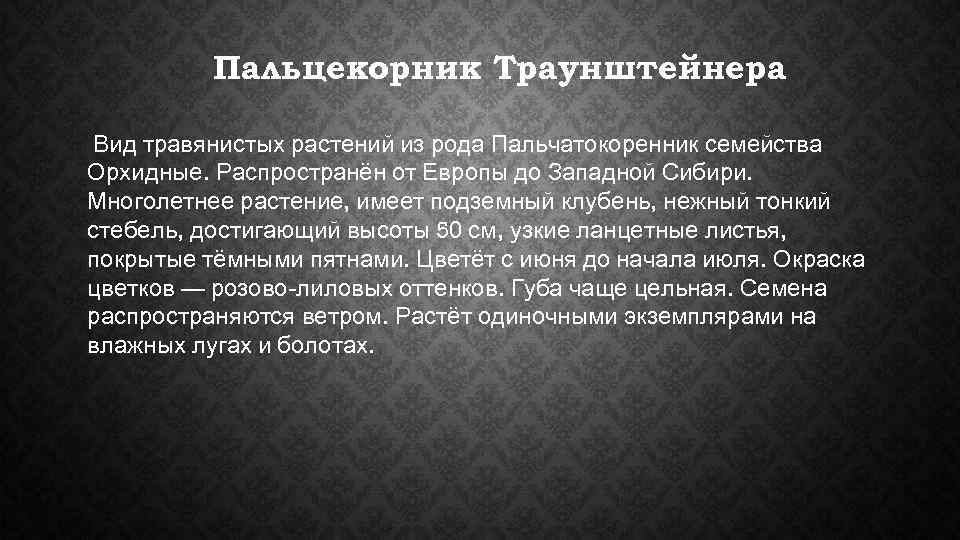 Пальцекорник Траунштейнера

Вид травянистых растений из рода Пальчатокоренник семейства Орхидные. Распространён от Европы до Западной Сибири. Многолетнее растение, имеет подземный клубень, нежный тонкий стебель, достигающий высоты 50 см, узкие ланцетные листья, покрытые тёмными пятнами. Цветёт с июня до начала июля. Окраска цветков — розово-лиловых оттенков. Губа чаще цельная. Семена распространяются ветром. Растёт одиночными экземплярами на влажных лугах и болотах.